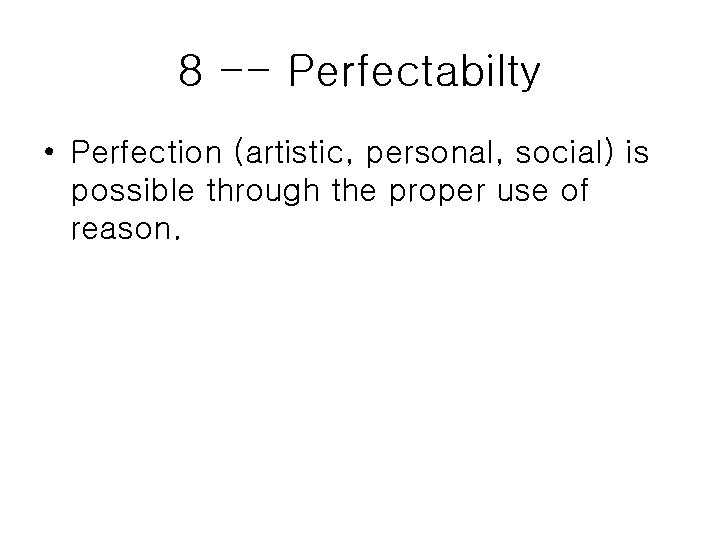 8 -- Perfectabilty

• Perfection (artistic, personal, social) is possible through the proper use of reason.